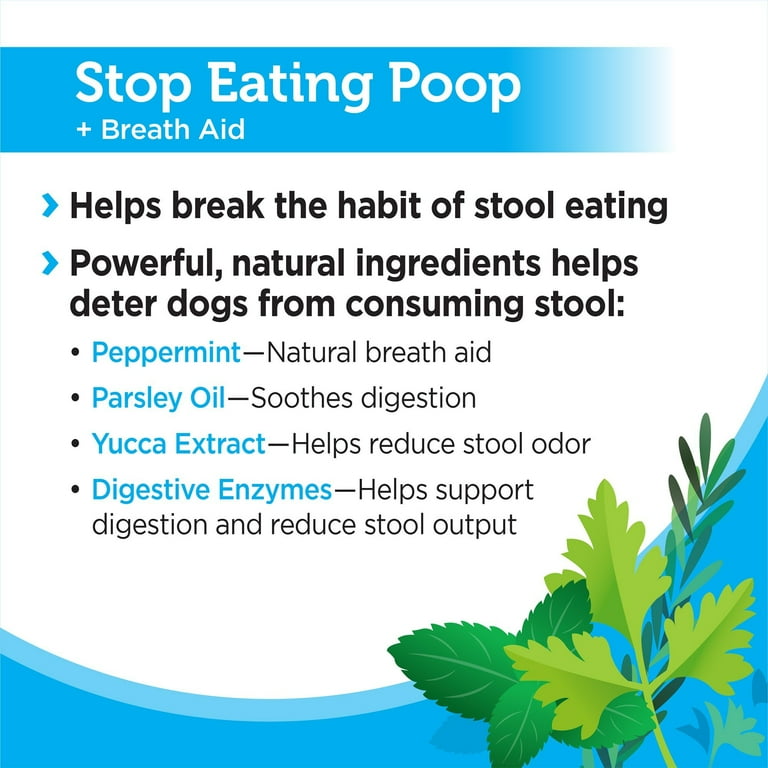 Stop Eating Poop
+ Breath Aid

› Helps break the habit of stool eating

› Powerful, natural ingredients helps deter dogs from consuming stool:

• Peppermint—Natural breath aid
• Parsley Oil—Soothes digestion
• Yucca Extract—Helps reduce stool odor
• Digestive Enzymes—Helps support digestion and reduce stool output